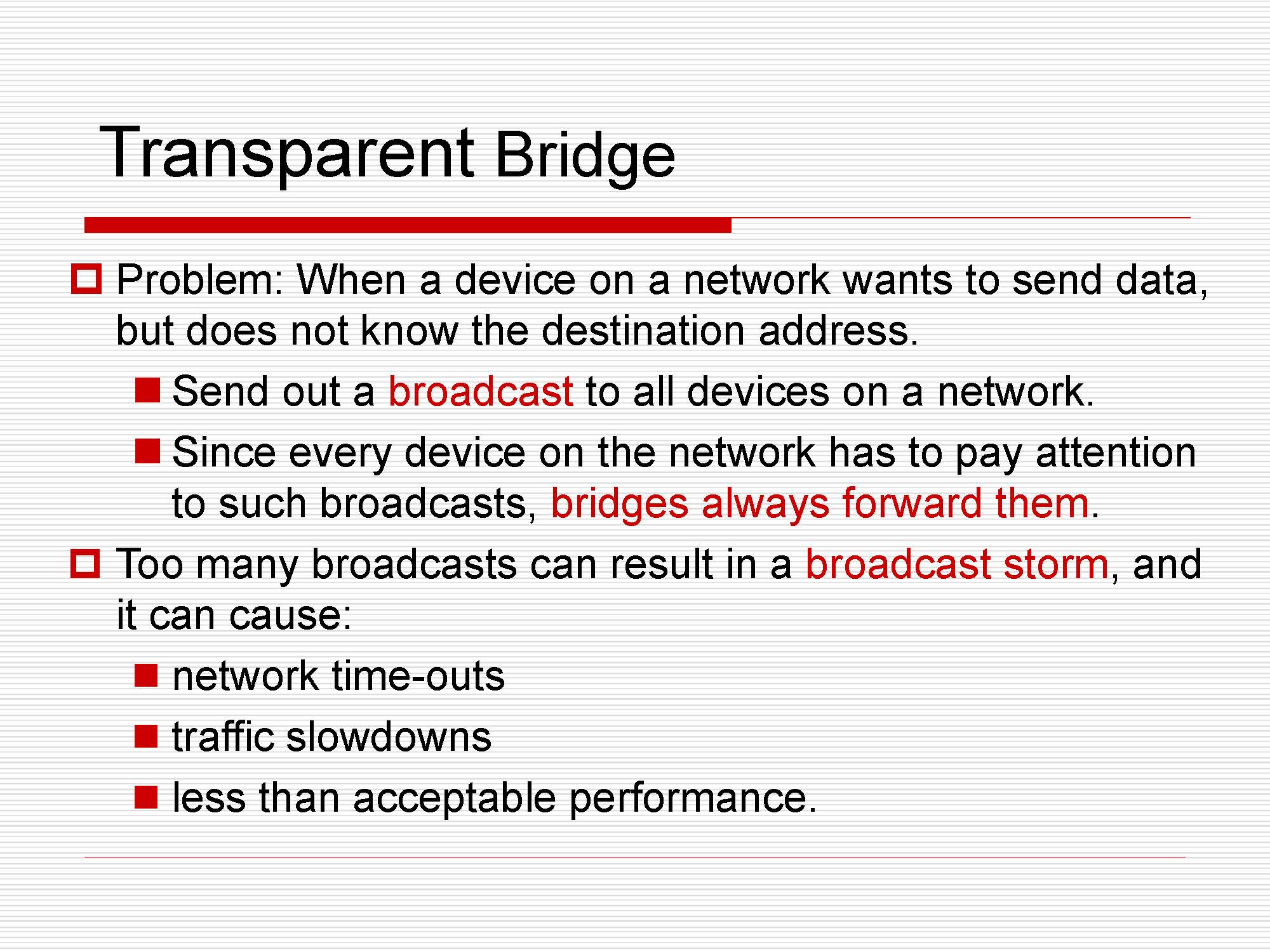 Transparent Bridge

Problem: When a device on a network wants to send data, but does not know the destination address.

Send out a broadcast to all devices on a network.

Since every device on the network has to pay attention to such broadcasts, bridges always forward them.

Too many broadcasts can result in a broadcast storm, and it can cause:

network time-outs

traffic slowdowns

less than acceptable performance.